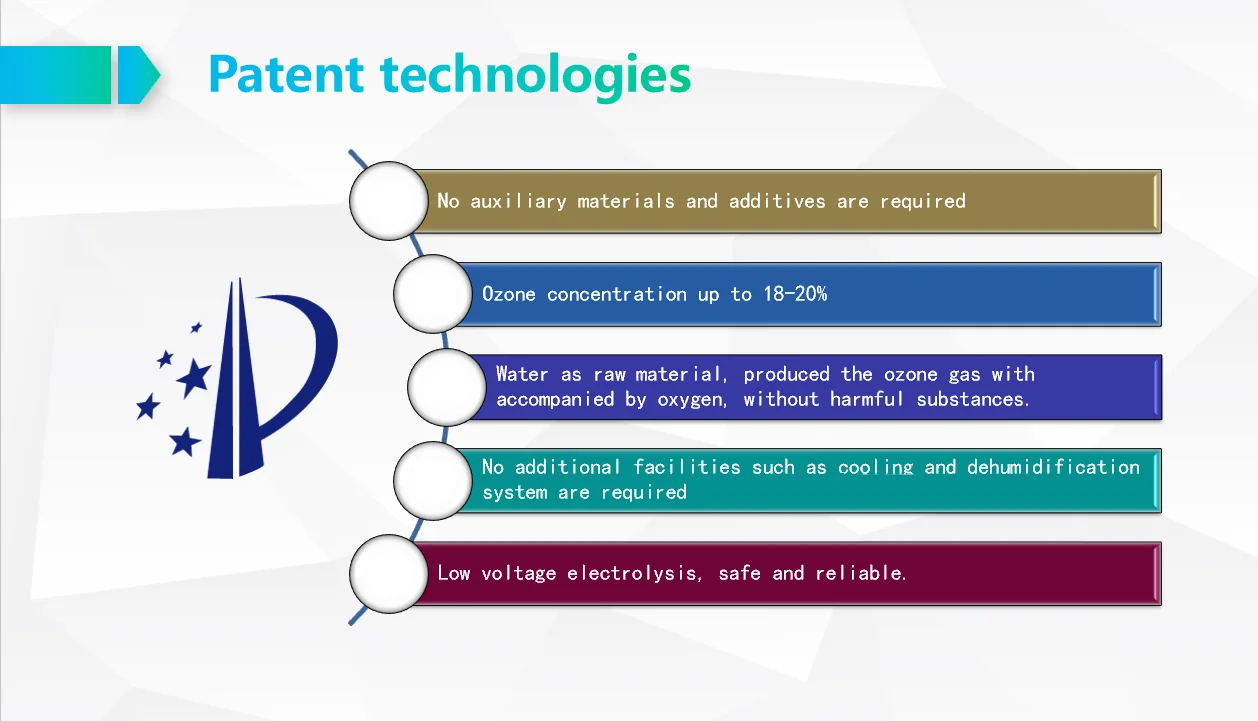 Patent technologies

No auxiliary materials and additives are required

Ozone concentration up to 18-20%

Water as raw material, produced the ozone gas with accompanied by oxygen, without harmful substances.

No additional facilities such as cooling and dehumidification system are required

Low voltage electrolysis, safe and reliable.